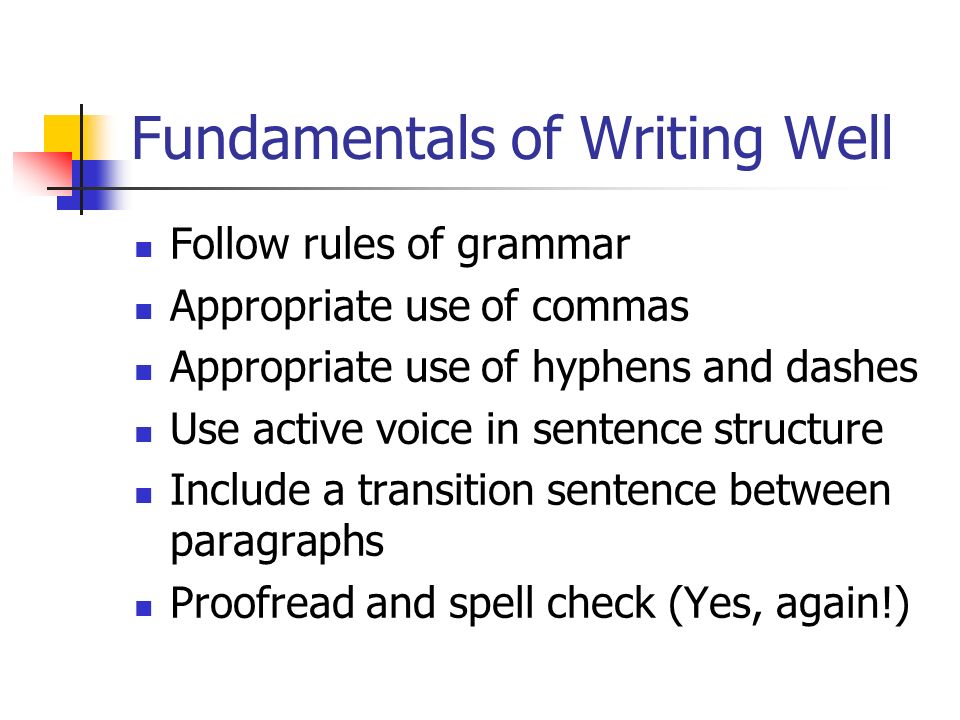 Fundamentals of Writing Well

- Follow rules of grammar
- Appropriate use of commas
- Appropriate use of hyphens and dashes
- Use active voice in sentence structure
- Include a transition sentence between paragraphs
- Proofread and spell check (Yes, again!)